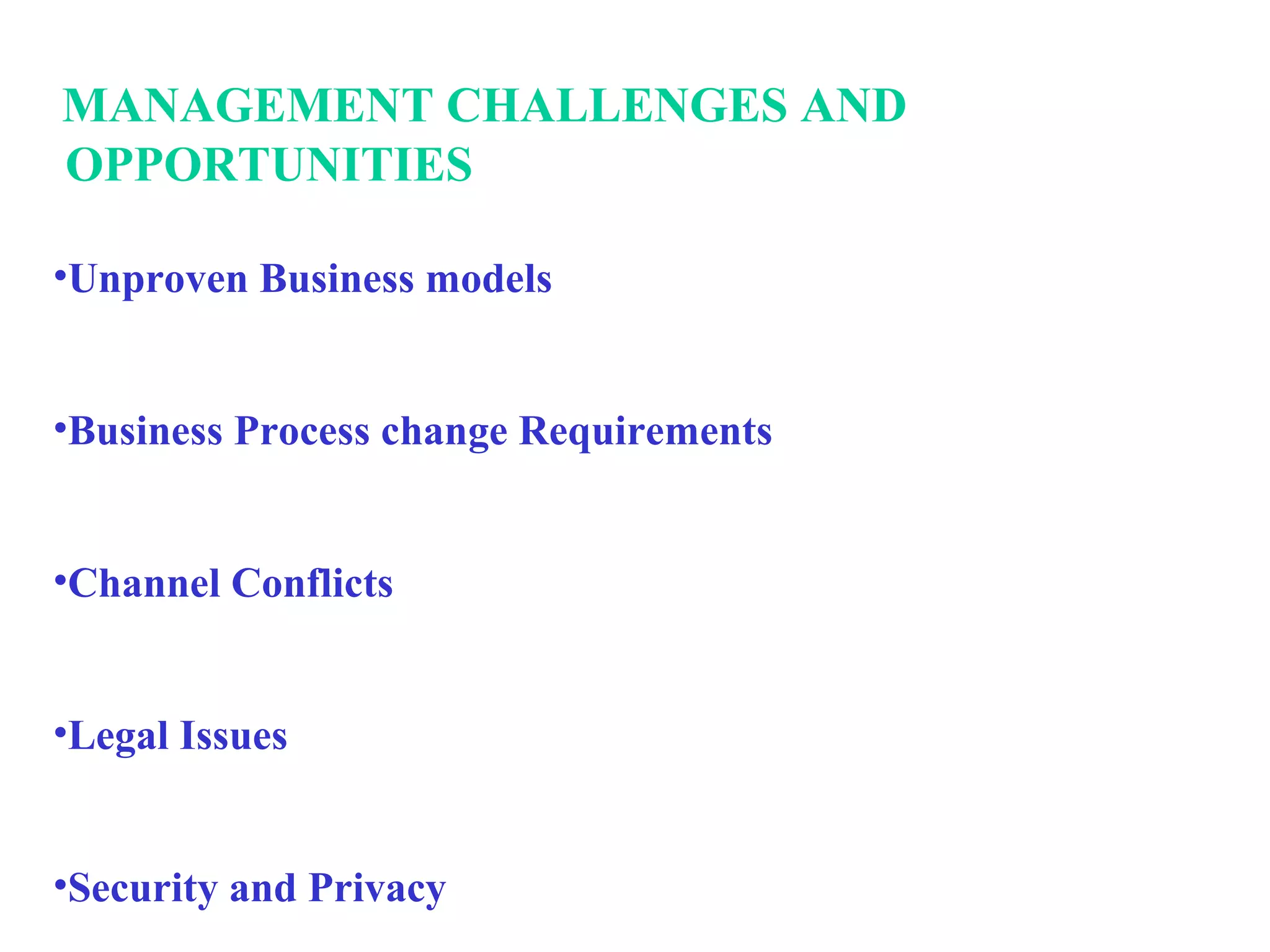 MANAGEMENT CHALLENGES AND OPPORTUNITIES

•Unproven Business models

•Business Process change Requirements

•Channel Conflicts

•Legal Issues

•Security and Privacy